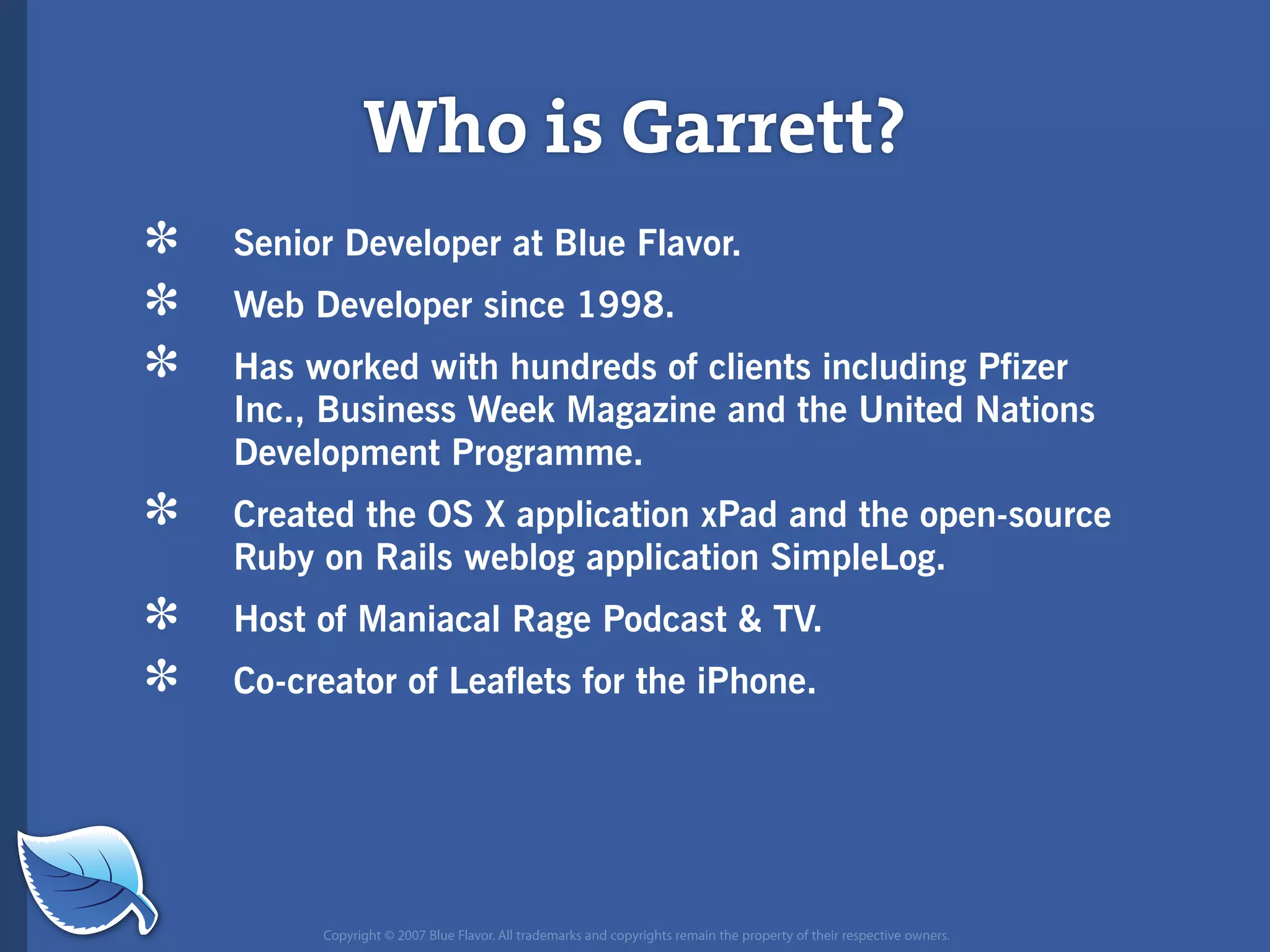 Who is Garrett?

* Senior Developer at Blue Flavor.

* Web Developer since 1998.

* Has worked with hundreds of clients including Pfizer Inc., Business Week Magazine and the United Nations Development Programme.

* Created the OS X application xPad and the open-source Ruby on Rails weblog application SimpleLog.

* Host of Maniacal Rage Podcast & TV.

* Co-creator of Leaflets for the iPhone.

Copyright © 2007 Blue Flavor. All trademarks and copyrights remain the property of their respective owners.